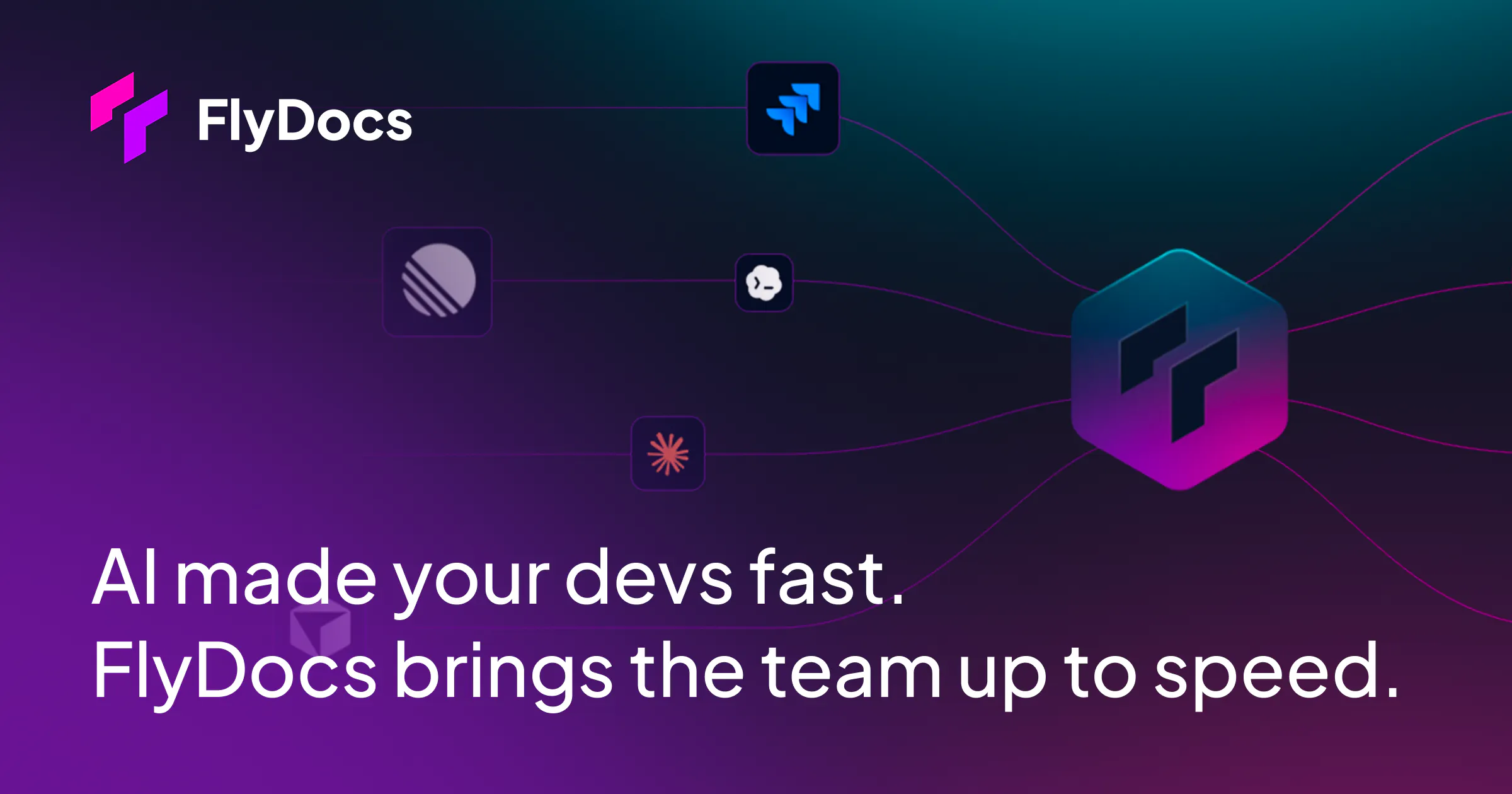 FlyDocs

AI made your devs fast.
FlyDocs brings the team up to speed.